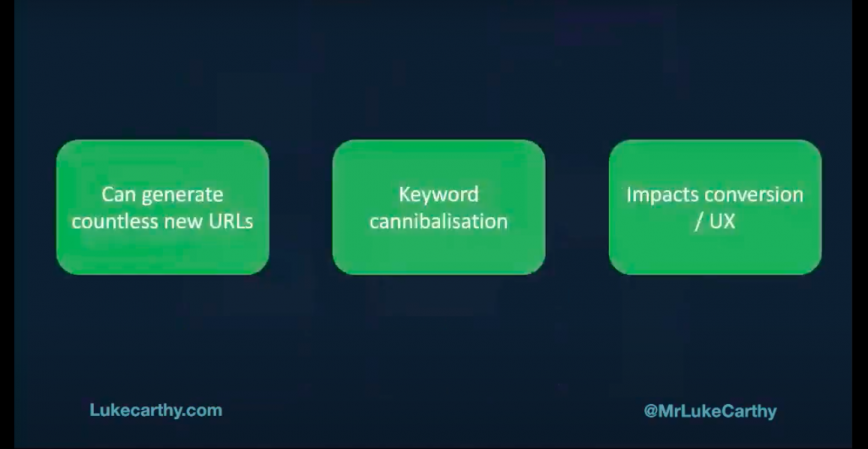 Can generate countless new URLs

Keyword cannibalisation

Impacts conversion / UX

Lukecarthy.com

@MrLukeCarthy